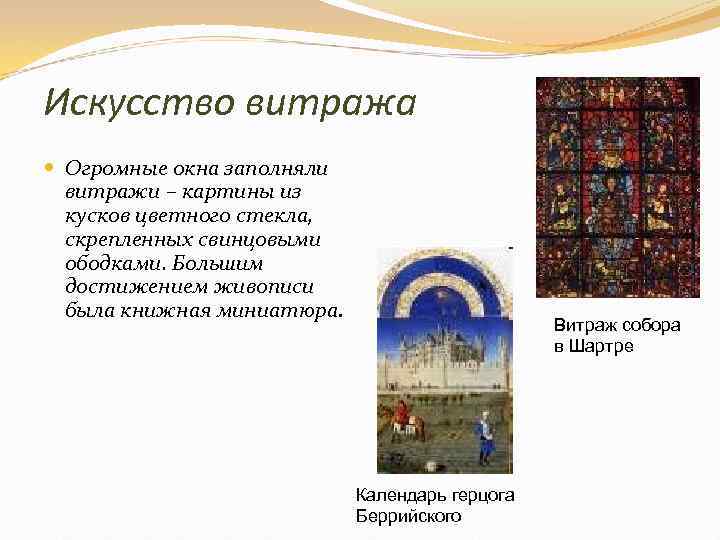 Искусство витража

Огромные окна заполняли витражи – картины из кусков цветного стекла, скрепленных свинцовыми ободками. Большим достижением живописи была книжная миниатюра.

Витраж собора в Шартре

Календарь герцога Беррийского